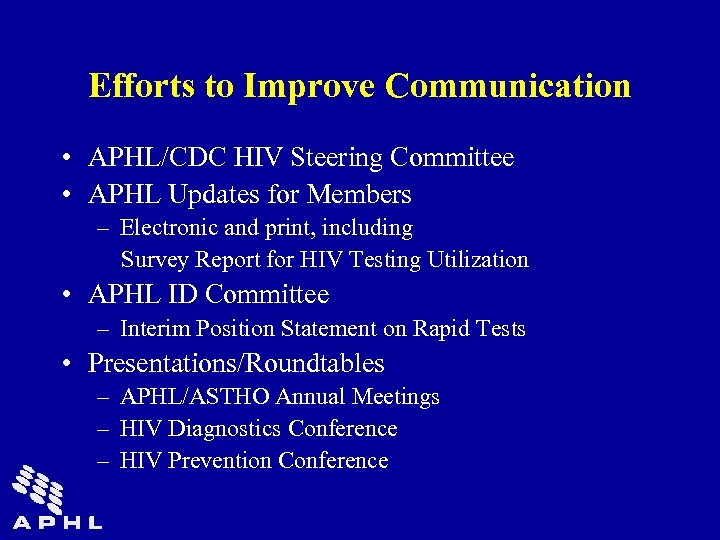 Efforts to Improve Communication

• APHL/CDC HIV Steering Committee
• APHL Updates for Members
– Electronic and print, including Survey Report for HIV Testing Utilization
• APHL ID Committee
– Interim Position Statement on Rapid Tests
• Presentations/Roundtables
– APHL/ASTHO Annual Meetings
– HIV Diagnostics Conference
– HIV Prevention Conference

APHL